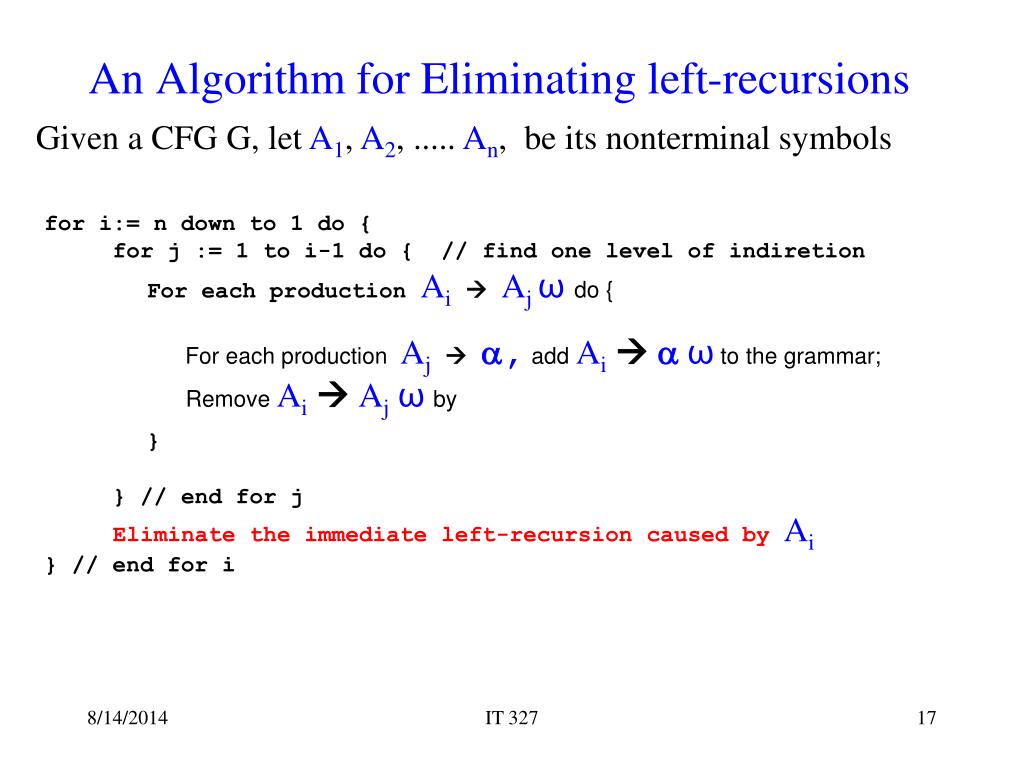 An Algorithm for Eliminating left-recursions

Given a CFG G, let $A_1$, $A_2$, ..... $A_n$, be its nonterminal symbols

for i:= n down to 1 do {
for j := 1 to i-1 do { // find one level of indiretion
For each production $A_i \rightarrow A_j \omega$ do {

For each production $A_j \rightarrow \alpha$, add $A_i \rightarrow \alpha \omega$ to the grammar;
Remove $A_i \rightarrow A_j \omega$ by
}

} // end for j
Eliminate the immediate left-recursion caused by $A_i$
} // end for i

8/14/2014

IT 327

17